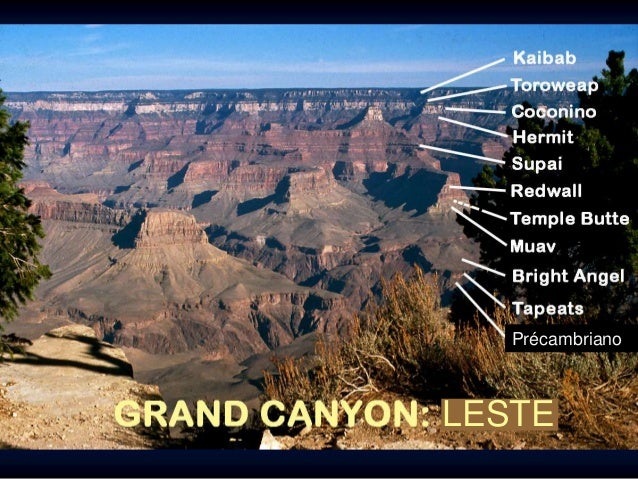 Kaibab
Toroweap
Coconino
Hermit
Supai
Redwall
Temple Butte
Muav
Bright Angel
Tapeats
Précambriano

GRAND CANYON: LESTE